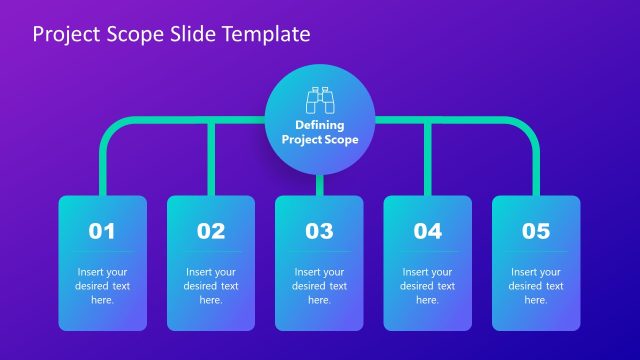 Project Scope Slide Template

Defining Project Scope

01

Insert your desired text here.

02

Insert your desired text here.

03

Insert your desired text here.

04

Insert your desired text here.

05

Insert your desired text here.